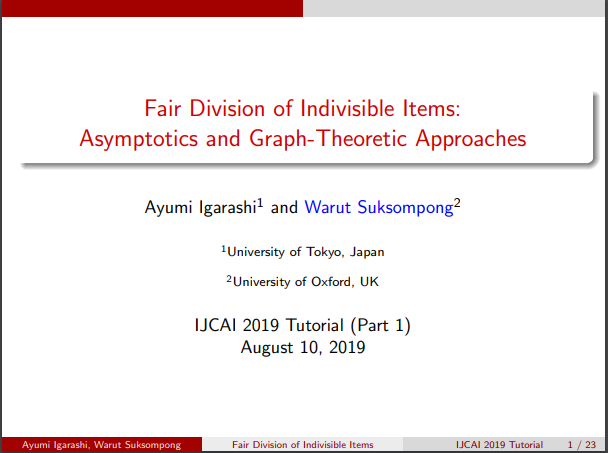 Fair Division of Indivisible Items:
Asymptotics and Graph-Theoretic Approaches

Ayumi Igarashi$^1$ and Warut Suksompong$^2$

$^1$University of Tokyo, Japan

$^2$University of Oxford, UK

IJCAI 2019 Tutorial (Part 1)
August 10, 2019

Ayumi Igarashi, Warut Suksompong Fair Division of Indivisible Items IJCAI 2019 Tutorial 1 / 23